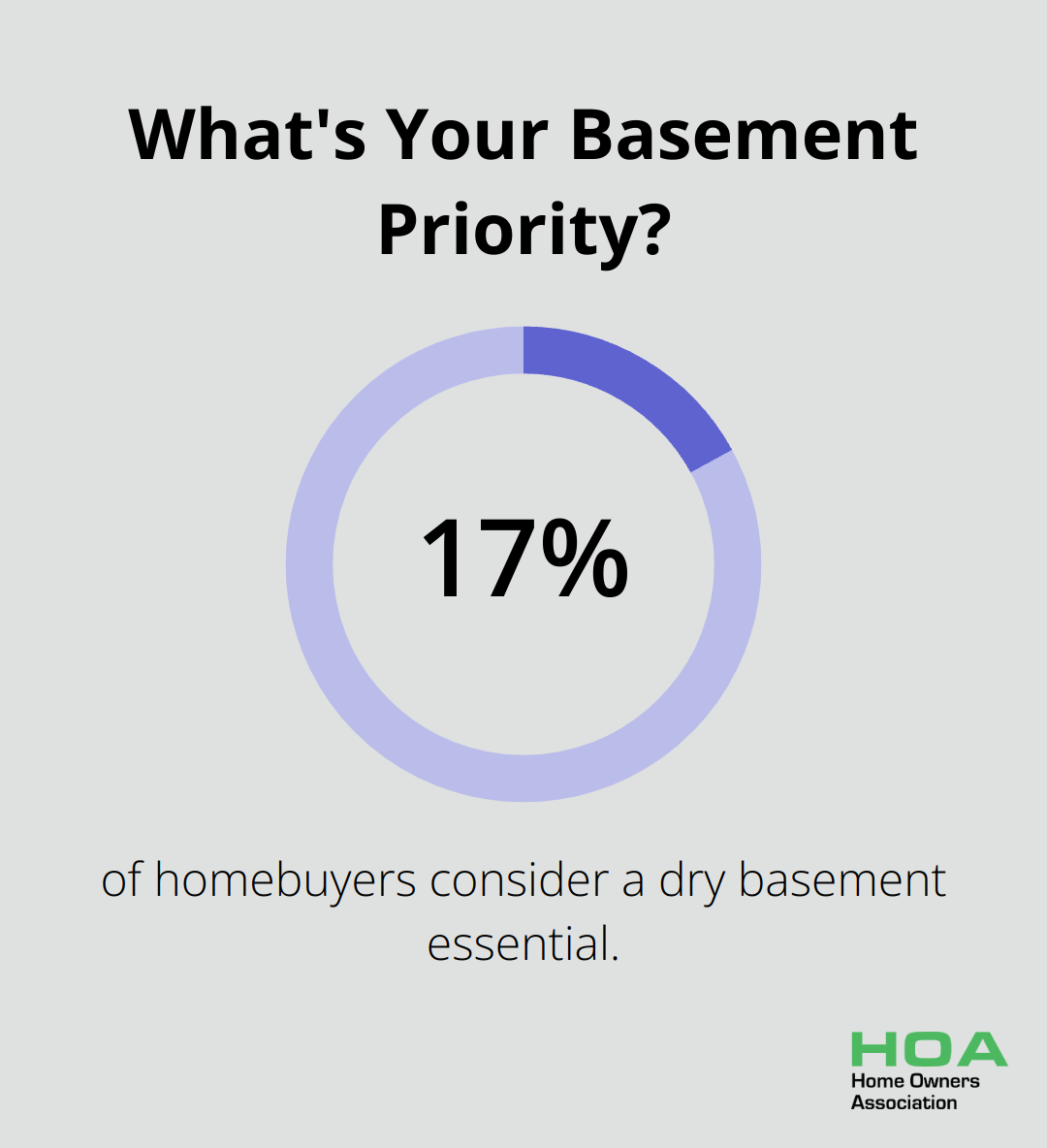 What's Your Basement Priority?

17%

of homebuyers consider a dry basement essential.

HOA
Home Owners Association